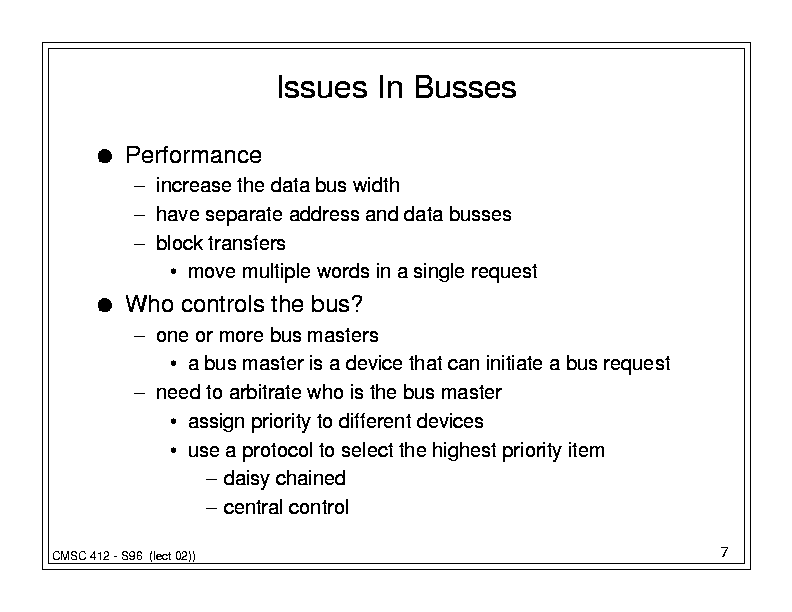 Issues In Busses

● Performance
– increase the data bus width
– have separate address and data busses
– block transfers
• move multiple words in a single request

● Who controls the bus?
– one or more bus masters
• a bus master is a device that can initiate a bus request
– need to arbitrate who is the bus master
• assign priority to different devices
• use a protocol to select the highest priority item
– daisy chained
– central control

CMSC 412 - S96 (lect 02))

7